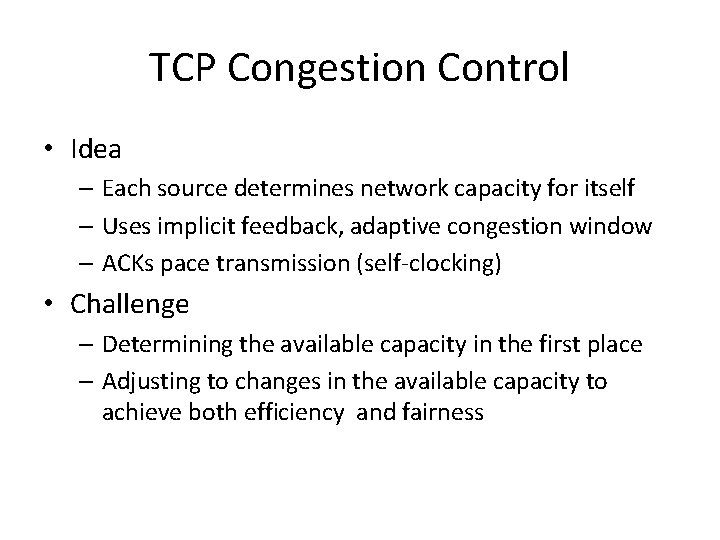 TCP Congestion Control

• Idea
– Each source determines network capacity for itself
– Uses implicit feedback, adaptive congestion window
– ACKs pace transmission (self-clocking)

• Challenge
– Determining the available capacity in the first place
– Adjusting to changes in the available capacity to achieve both efficiency and fairness